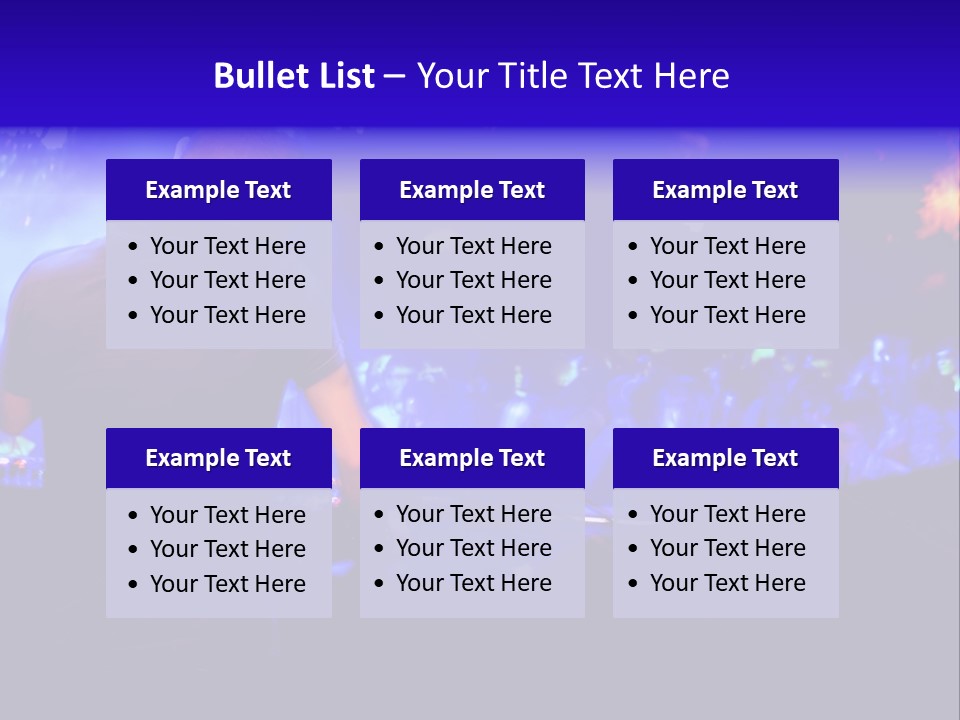 Bullet List – Your Title Text Here

Example Text
• Your Text Here
• Your Text Here
• Your Text Here

Example Text
• Your Text Here
• Your Text Here
• Your Text Here

Example Text
• Your Text Here
• Your Text Here
• Your Text Here

Example Text
• Your Text Here
• Your Text Here
• Your Text Here

Example Text
• Your Text Here
• Your Text Here
• Your Text Here

Example Text
• Your Text Here
• Your Text Here
• Your Text Here